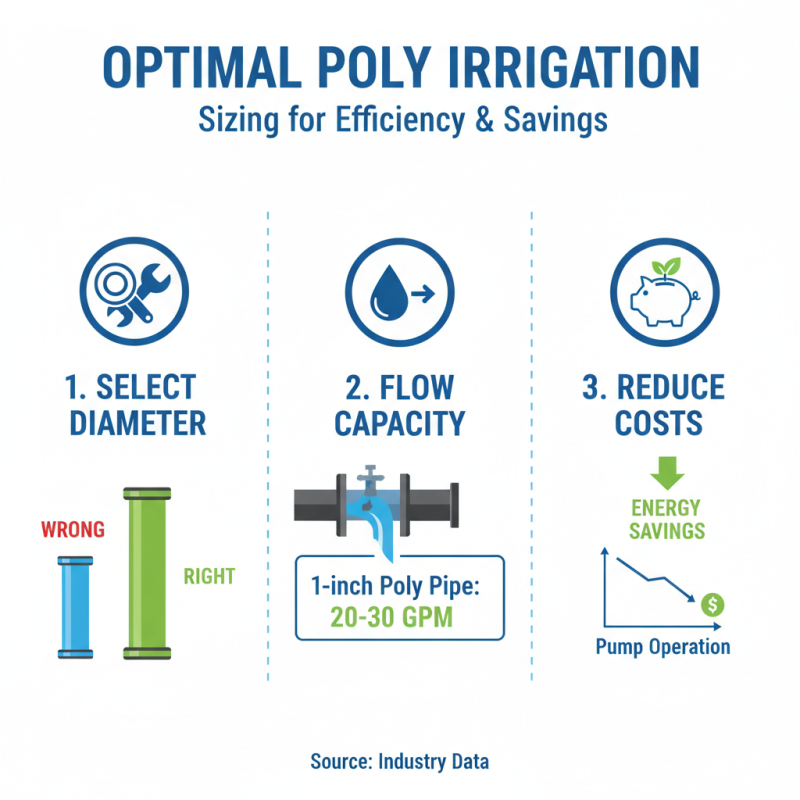 OPTIMAL POLY IRRIGATION
Sizing for Efficiency & Savings

1. SELECT DIAMETER

WRONG

RIGHT

2. FLOW CAPACITY

1-inch Poly Pipe:
20-30 GPM

3. REDUCE COSTS

ENERGY SAVINGS

$

Pump Operation

Source: Industry Data